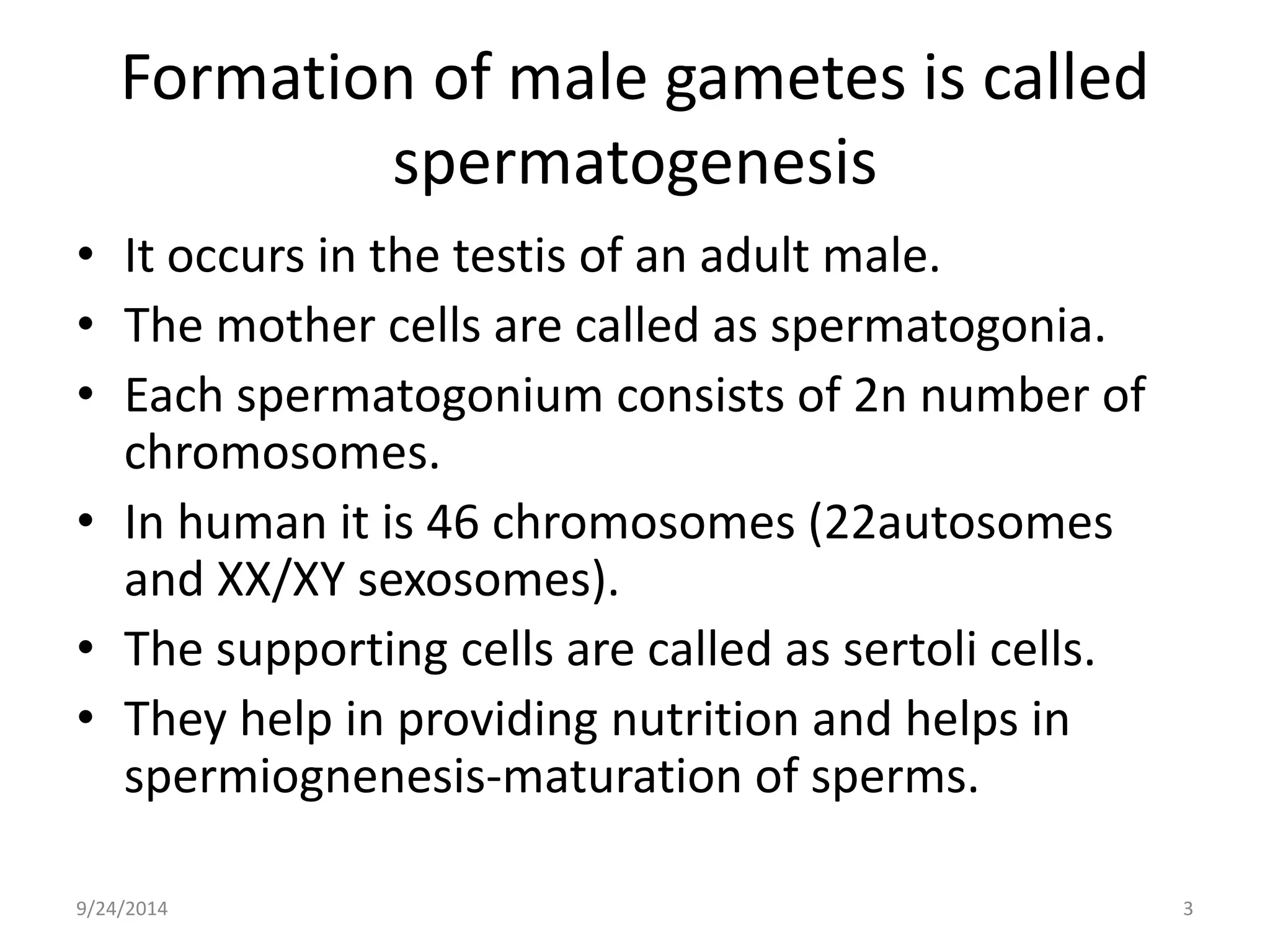 Formation of male gametes is called spermatogenesis

• It occurs in the testis of an adult male.
• The mother cells are called as spermatogonia.
• Each spermatogonium consists of 2n number of chromosomes.
• In human it is 46 chromosomes (22autosomes and XX/XY sexosomes).
• The supporting cells are called as sertoli cells.
• They help in providing nutrition and helps in spermiognenesis-maturation of sperms.

9/24/2014

3